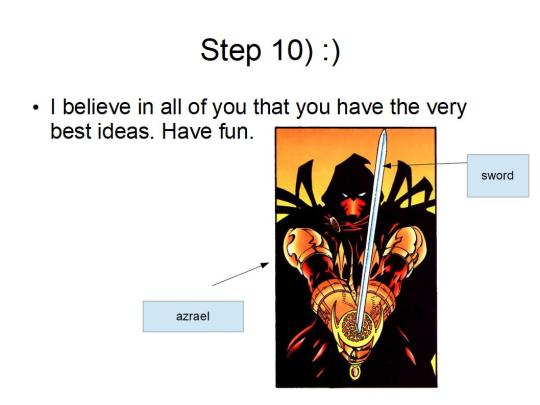 Step 10) :)

• I believe in all of you that you have the very best ideas. Have fun.

sword

azrael